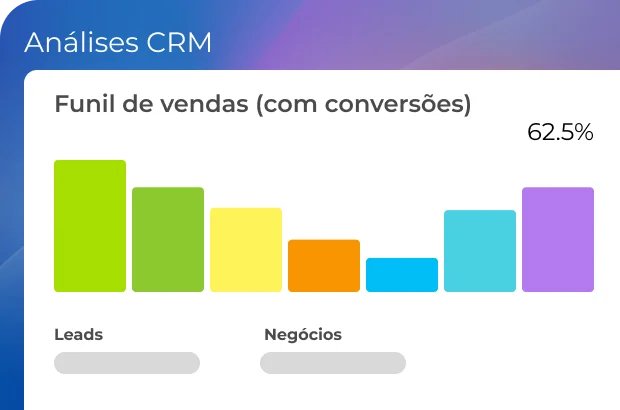 Análises CRM

Funil de vendas (com conversões)

62.5%

Leads

Negócios